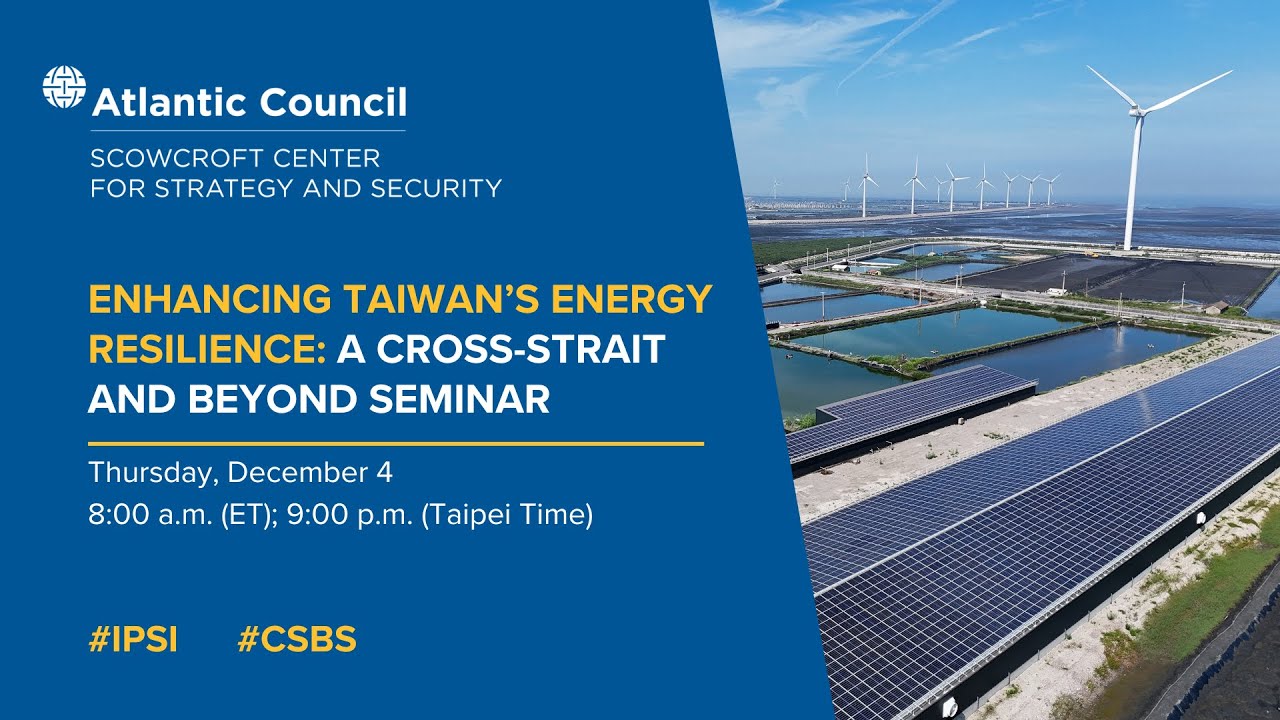 Atlantic Council

SCOWCROFT CENTER FOR STRATEGY AND SECURITY

ENHANCING TAIWAN'S ENERGY RESILIENCE: A CROSS-STRAIT AND BEYOND SEMINAR

Thursday, December 4

8:00 a.m. (ET); 9:00 p.m. (Taipei Time)

#IPSI #CSBS